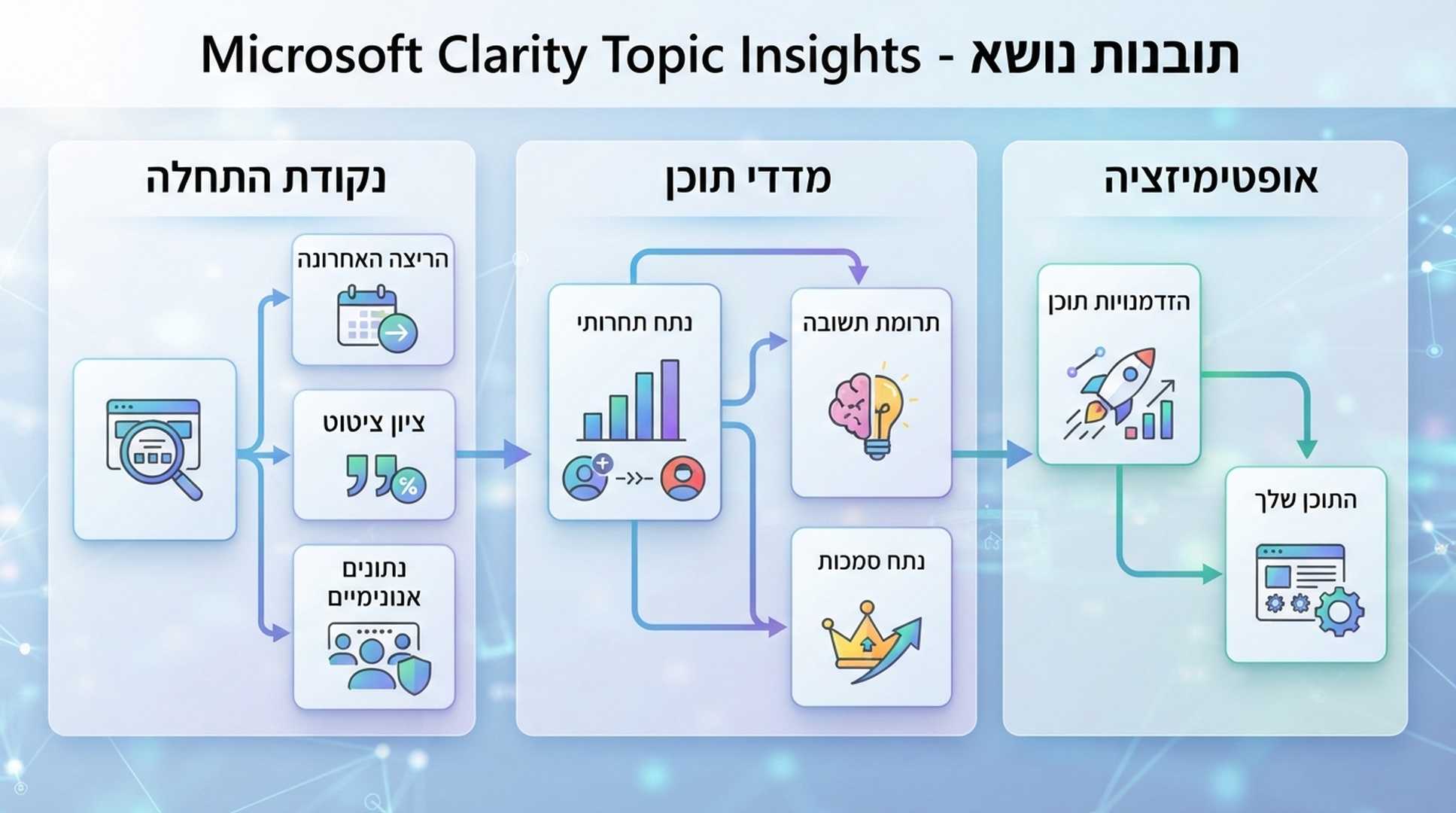 Microsoft Clarity Topic Insights - תובנות נושא

נקודת התחלה

הריצה האחרונה

ציון ציטוט

נתונים אנונימיים

מדדי תוכן

נתח תחרותי

תרומת תשובה

נתח סמכות

אופטימיזציה

הזדמנויות תוכן

התוכן שלך